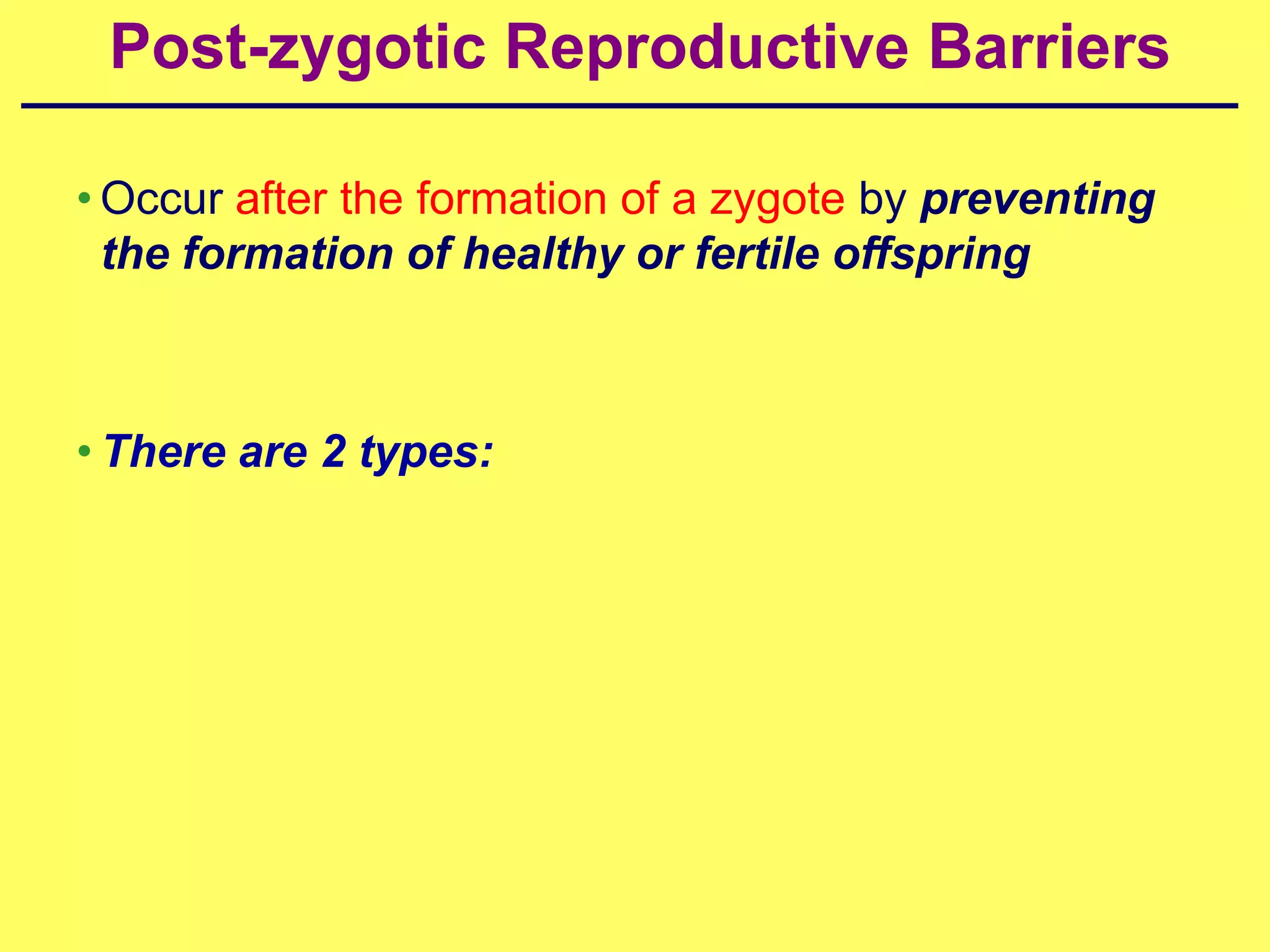 Post-zygotic Reproductive Barriers

• Occur after the formation of a zygote by preventing the formation of healthy or fertile offspring

• There are 2 types: